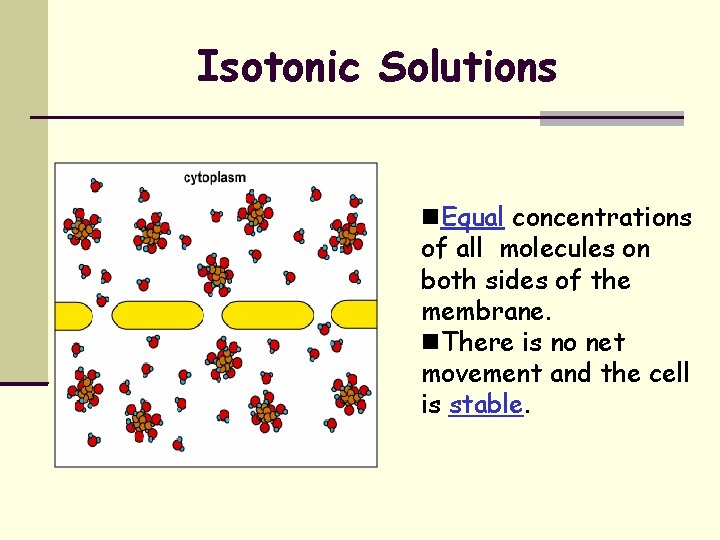 Isotonic Solutions

cytoplasm

■Equal concentrations of all molecules on both sides of the membrane.
■There is no net movement and the cell is stable.